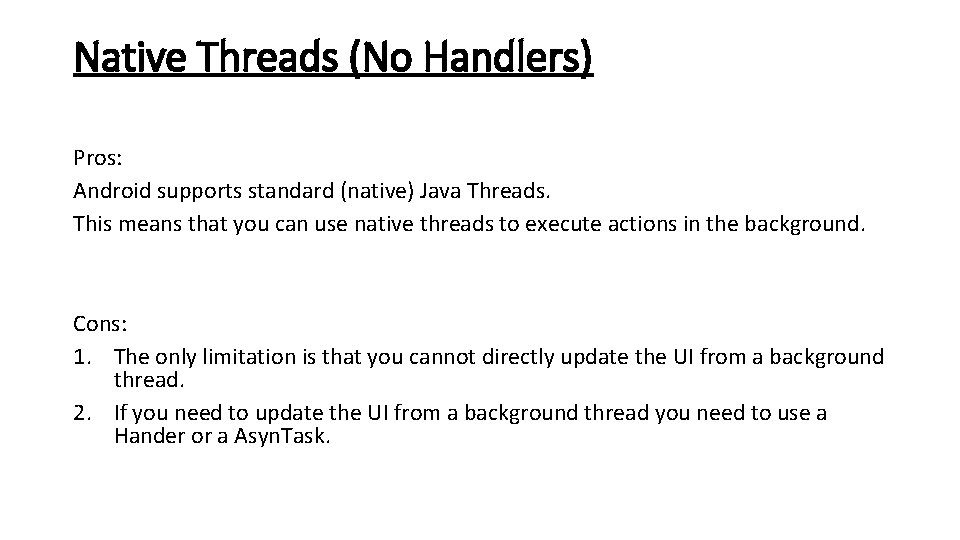 Native Threads (No Handlers)

Pros:
Android supports standard (native) Java Threads.
This means that you can use native threads to execute actions in the background.

Cons:
1. The only limitation is that you cannot directly update the UI from a background thread.
2. If you need to update the UI from a background thread you need to use a Hander or a AsynTask.